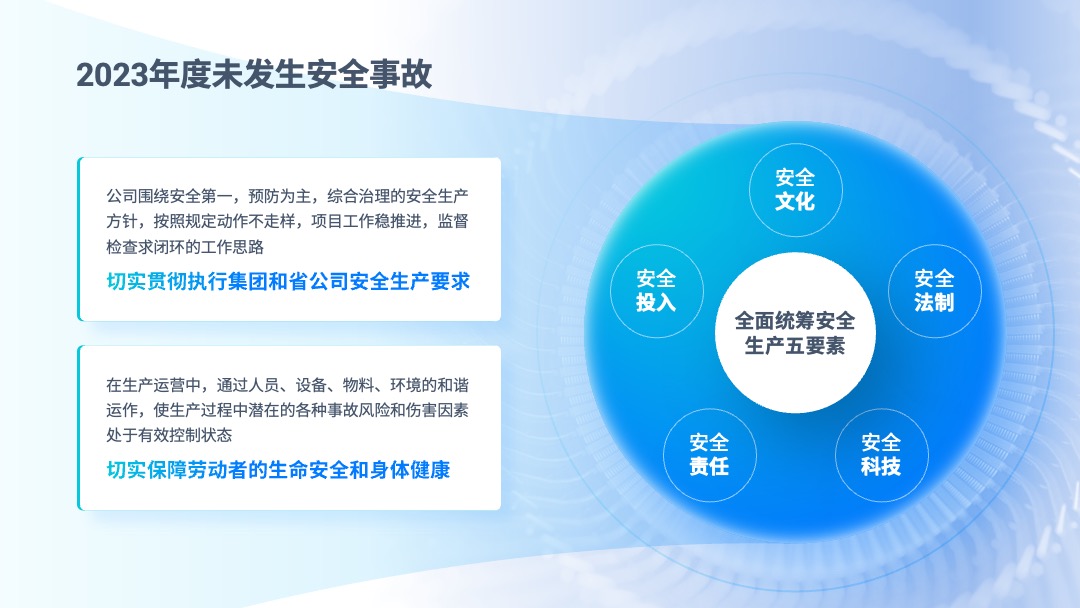 2023年度未发生安全事故

公司围绕安全第一，预防为主，综合治理的安全生产方针，按照规定动作不走样，项目工作稳推进，监督检查求闭环的工作思路

切实贯彻执行集团和省公司安全生产要求

在生产运营中，通过人员、设备、物料、环境的和谐运作，使生产过程中潜在的各种事故风险和伤害因素处于有效控制状态

切实保障劳动者的生命安全和身体健康

安全文化

安全投入

安全法制

全面统筹安全生产五要素

安全责任

安全科技